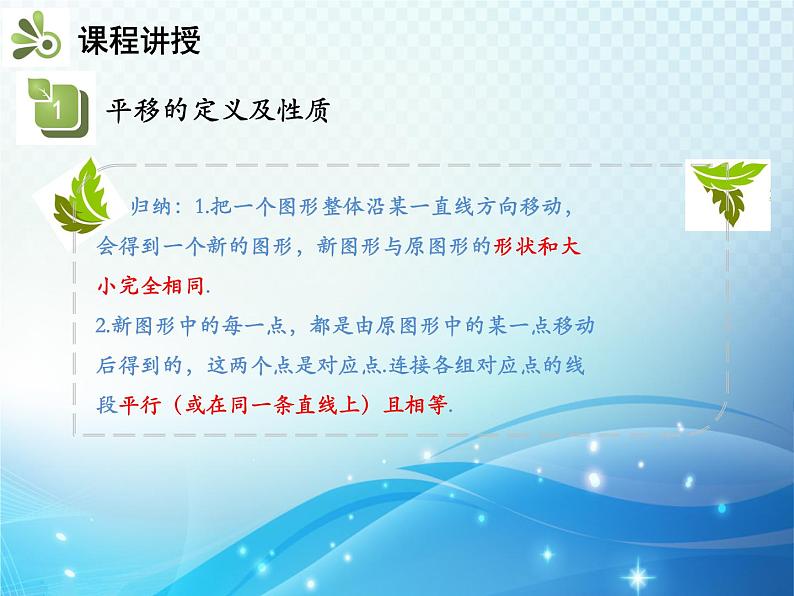 课程讲授

1

平移的定义及性质

归纳：1.把一个图形整体沿某一直线方向移动，会得到一个新的图形，新图形与原图形的形状和大小完全相同.

2.新图形中的每一点，都是由原图形中的某一点移动后得到的，这两个点是对应点.连接各组对应点的线段平行（或在同一条直线上）且相等.